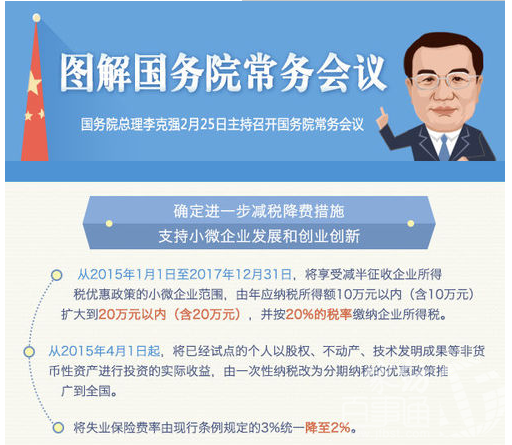 图解国务院常务会议

国务院总理李克强2月25日主持召开国务院常务会议

确定进一步减税降费措施
支持小微企业发展和创业创新

从2015年1月1日至2017年12月31日，将享受减半征收企业所得税优惠政策的小微企业范围，由年应纳税所得额10万元以内（含10万元）扩大到20万元以内（含20万元），并按20%的税率缴纳企业所得税。

从2015年4月1日起，将已经试点的个人以股权、不动产、技术发明成果等非货币性资产进行投资的实际收益，由一次性纳税改为分期纳税的优惠政策推广到全国。

将失业保险费率由现行条例规定的3%统一降至2%。